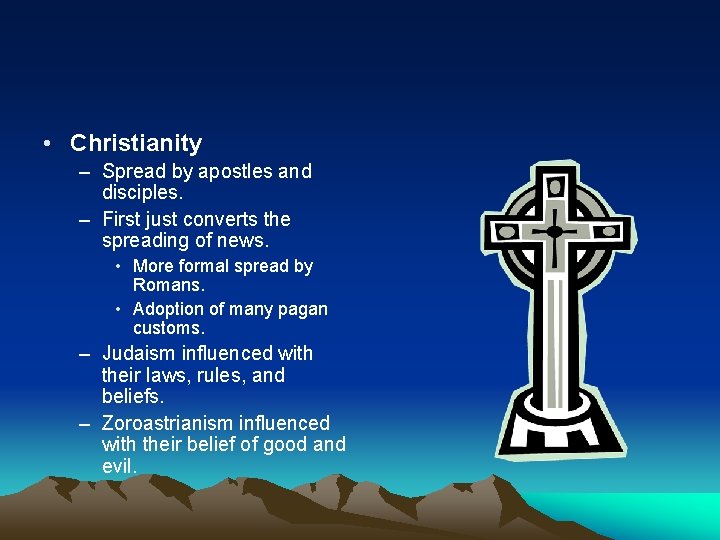 • Christianity
– Spread by apostles and disciples.
– First just converts the spreading of news.
• More formal spread by Romans.
• Adoption of many pagan customs.
– Judaism influenced with their laws, rules, and beliefs.
– Zoroastrianism influenced with their belief of good and evil.